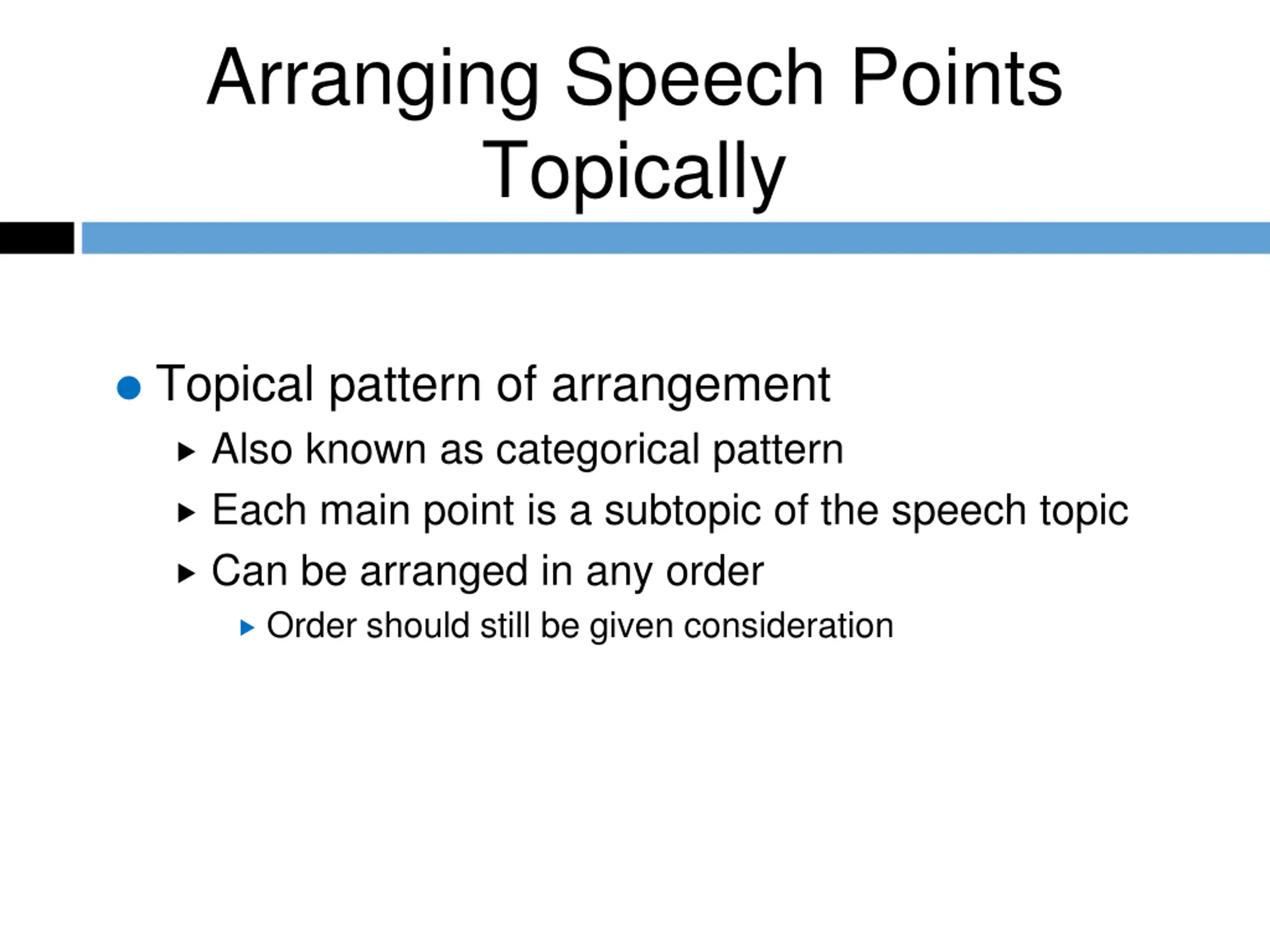 Arranging Speech Points Topically

- Topical pattern of arrangement
  - Also known as categorical pattern
  - Each main point is a subtopic of the speech topic
  - Can be arranged in any order
    - Order should still be given consideration